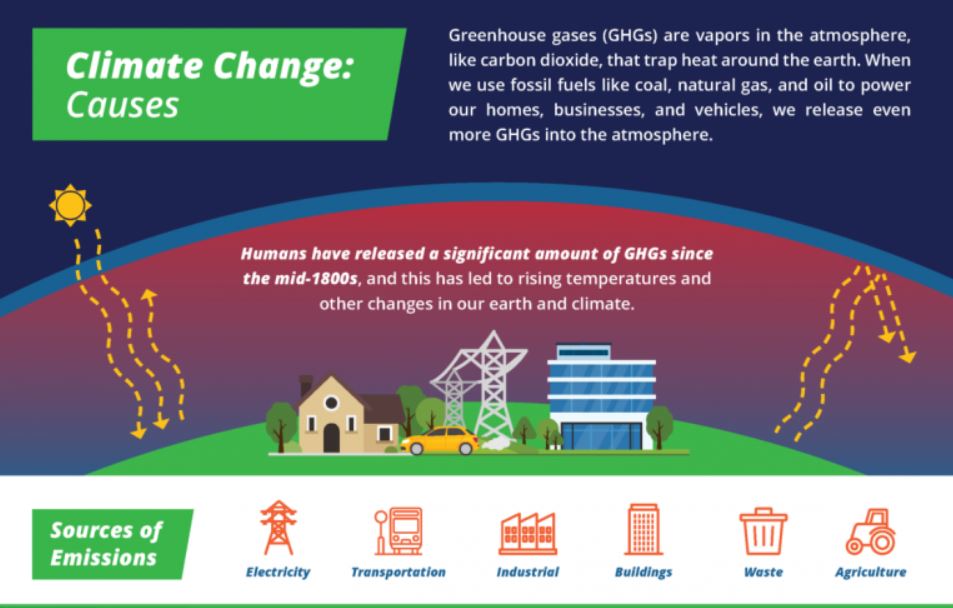 Climate Change: Causes

Greenhouse gases (GHGs) are vapors in the atmosphere, like carbon dioxide, that trap heat around the earth. When we use fossil fuels like coal, natural gas, and oil to power our homes, businesses, and vehicles, we release even more GHGs into the atmosphere.

Humans have released a significant amount of GHGs since the mid-1800s, and this has led to rising temperatures and other changes in our earth and climate.

Sources of Emissions

Electricity

Transportation

Industrial

Buildings

Waste

Agriculture